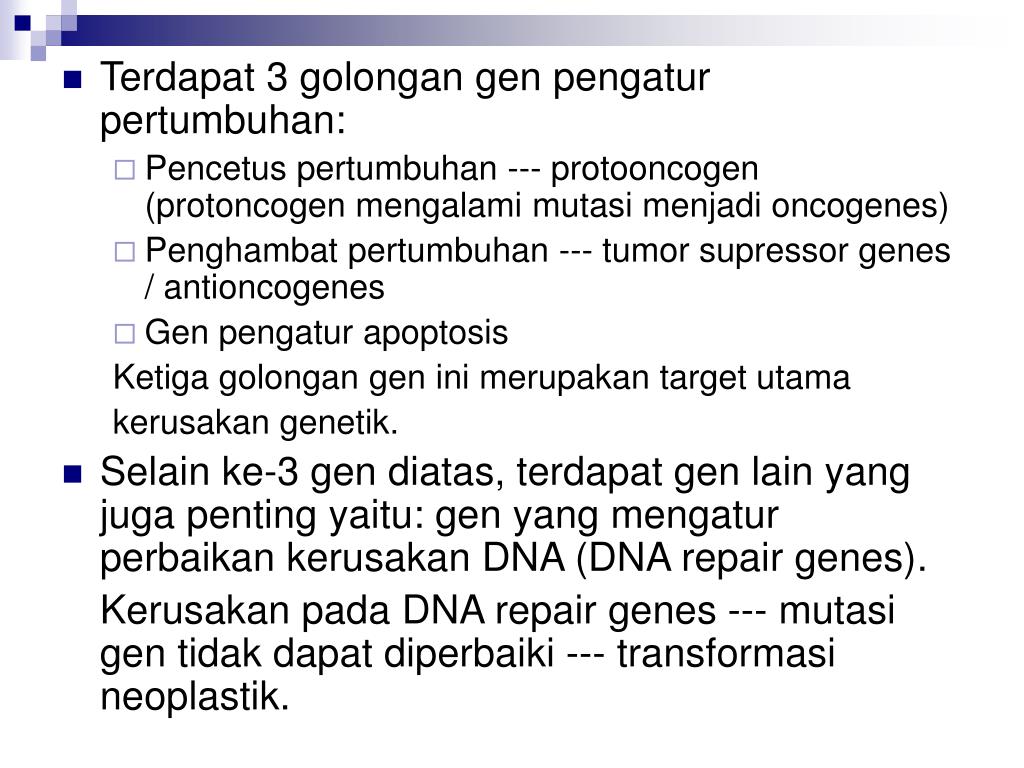 Terdapat 3 golongan gen pengatur pertumbuhan:

Pencetus pertumbuhan --- protooncogen (protoncogen mengalami mutasi menjadi oncogenes)

Penghambat pertumbuhan --- tumor supressor genes / antioncogenes

Gen pengatur apoptosis

Ketiga golongan gen ini merupakan target utama kerusakan genetik.

Selain ke-3 gen diatas, terdapat gen lain yang juga penting yaitu: gen yang mengatur perbaikan kerusakan DNA (DNA repair genes).

Kerusakan pada DNA repair genes --- mutasi gen tidak dapat diperbaiki --- transformasi neoplastik.